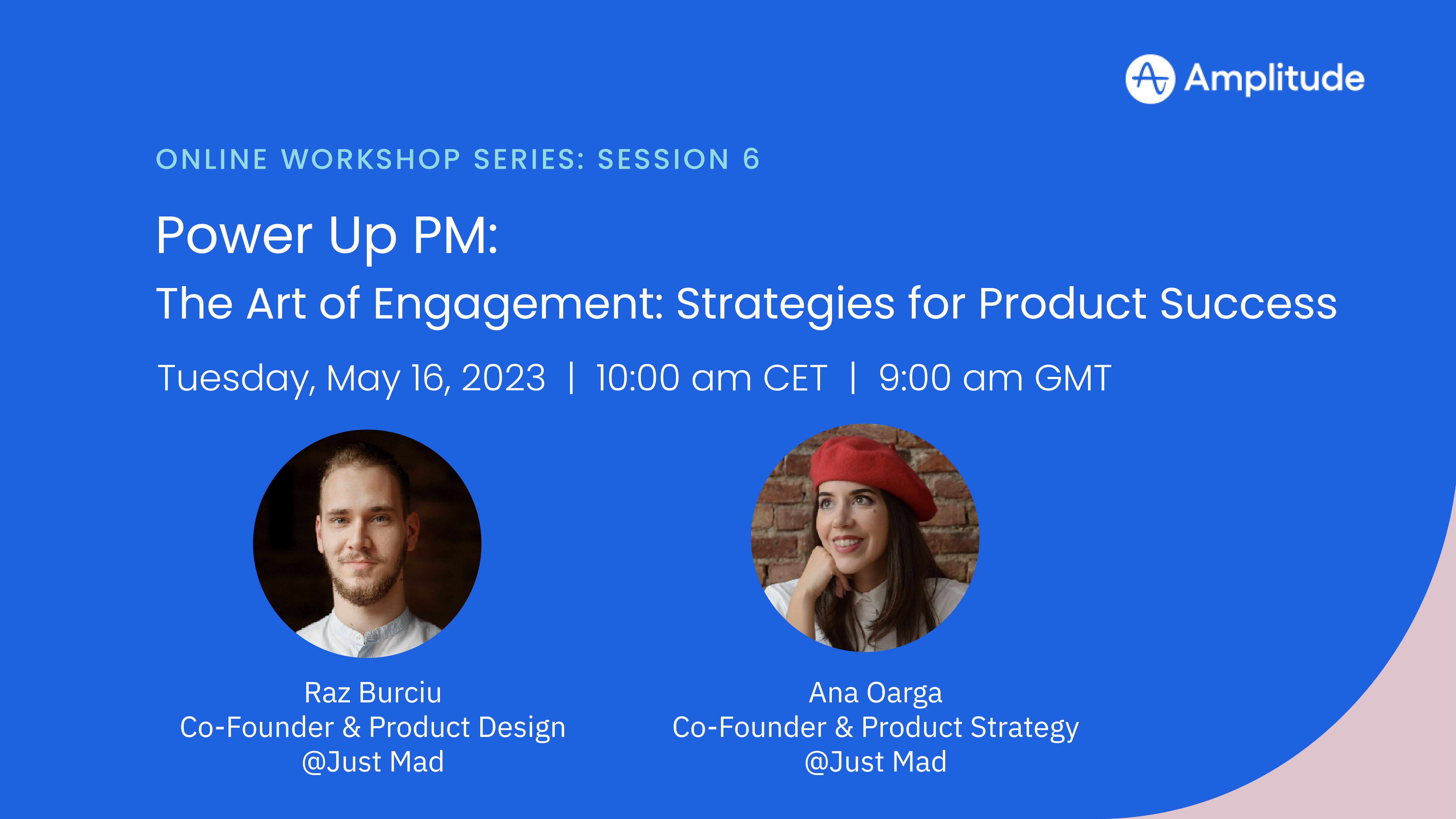 Amplitude

ONLINE WORKSHOP SERIES: SESSION 6

Power Up PM:

The Art of Engagement: Strategies for Product Success

Tuesday, May 16, 2023 | 10:00 am CET | 9:00 am GMT

Raz Burciu
Co-Founder & Product Design
@Just Mad

Ana Oarga
Co-Founder & Product Strategy
@Just Mad